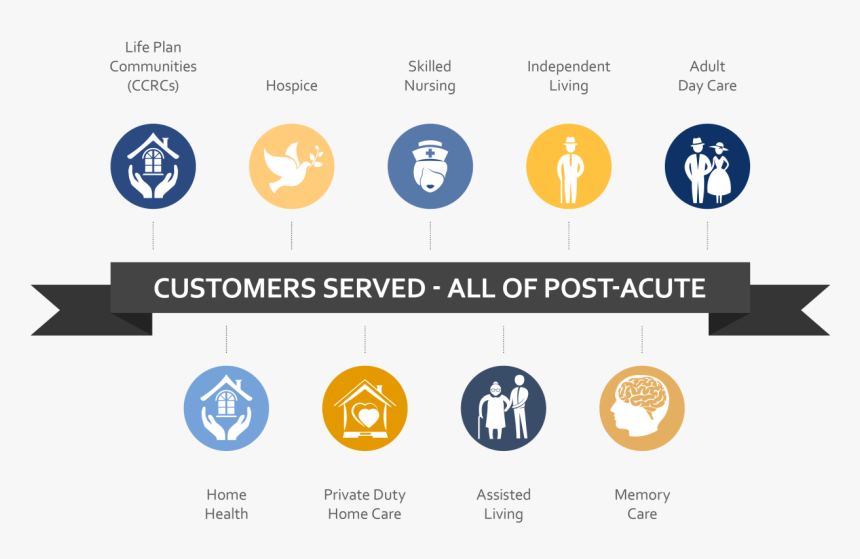 Life Plan Communities (CCRCs)

Hospice

Skilled Nursing

Independent Living

Adult Day Care

CUSTOMERS SERVED - ALL OF POST-ACUTE

Home Health

Private Duty Home Care

Assisted Living

Memory Care